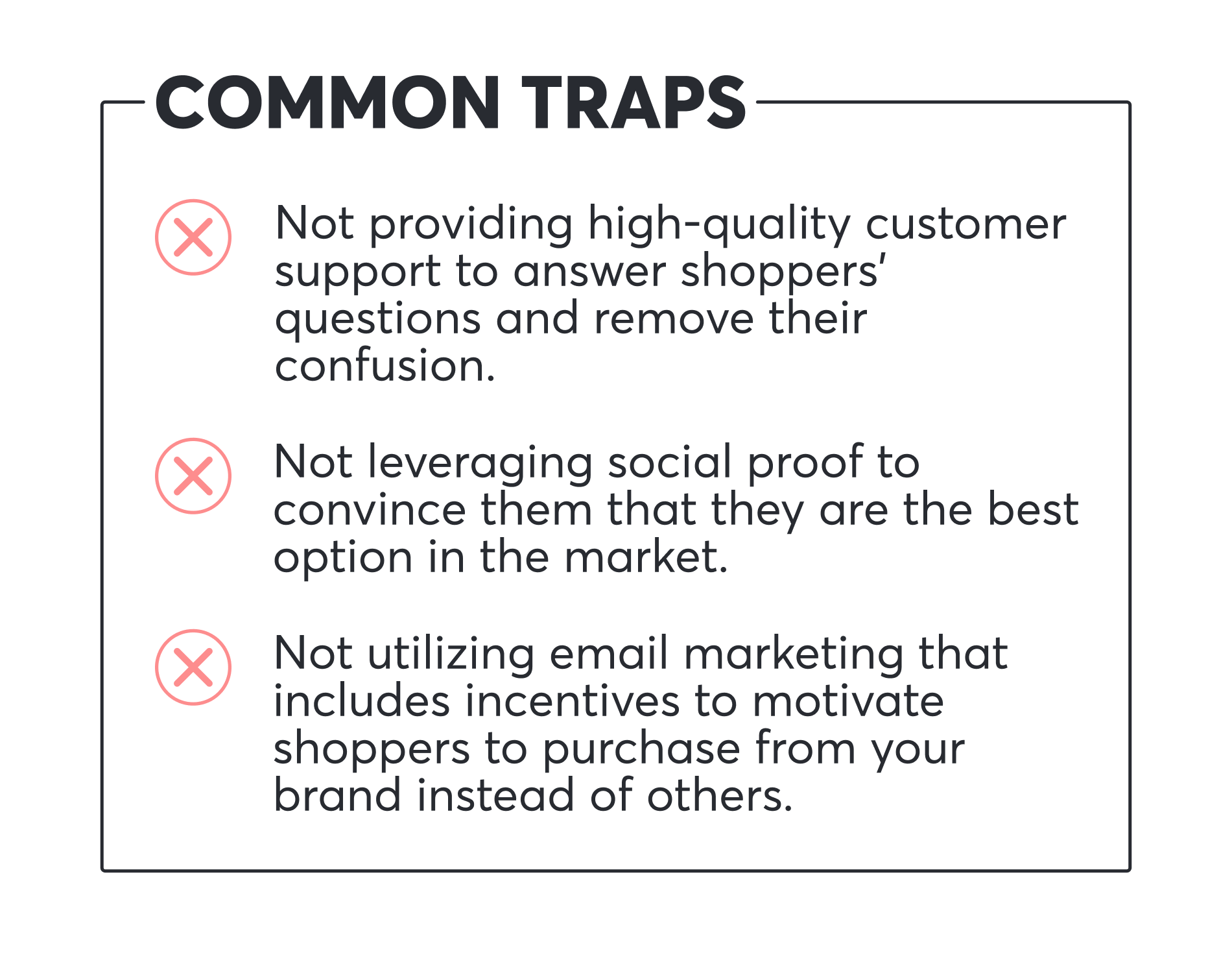 COMMON TRAPS

Not providing high-quality customer support to answer shoppers' questions and remove their confusion.

Not leveraging social proof to convince them that they are the best option in the market.

Not utilizing email marketing that includes incentives to motivate shoppers to purchase from your brand instead of others.